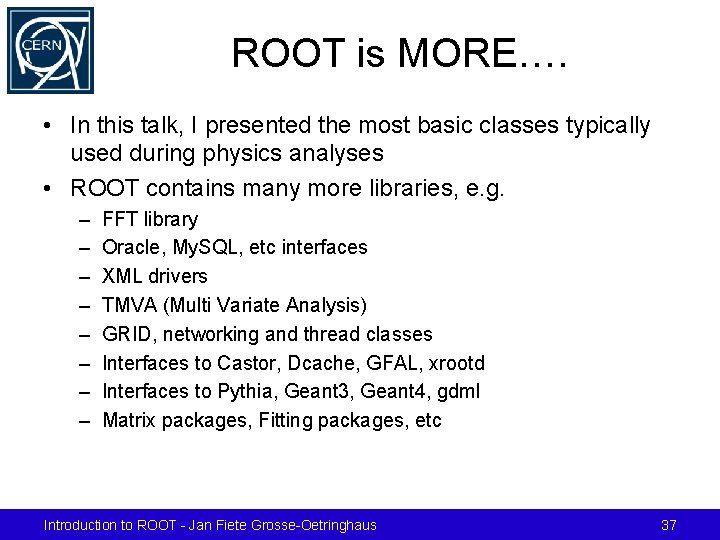 CERN

ROOT is MORE….

• In this talk, I presented the most basic classes typically used during physics analyses
• ROOT contains many more libraries, e.g.
– FFT library
– Oracle, MySQL, etc interfaces
– XML drivers
– TMVA (Multi Variate Analysis)
– GRID, networking and thread classes
– Interfaces to Castor, Dcache, GFAL, xrootd
– Interfaces to Pythia, Geant3, Geant4, gdml
– Matrix packages, Fitting packages, etc

Introduction to ROOT - Jan Fiete Grosse-Oetringhaus

37